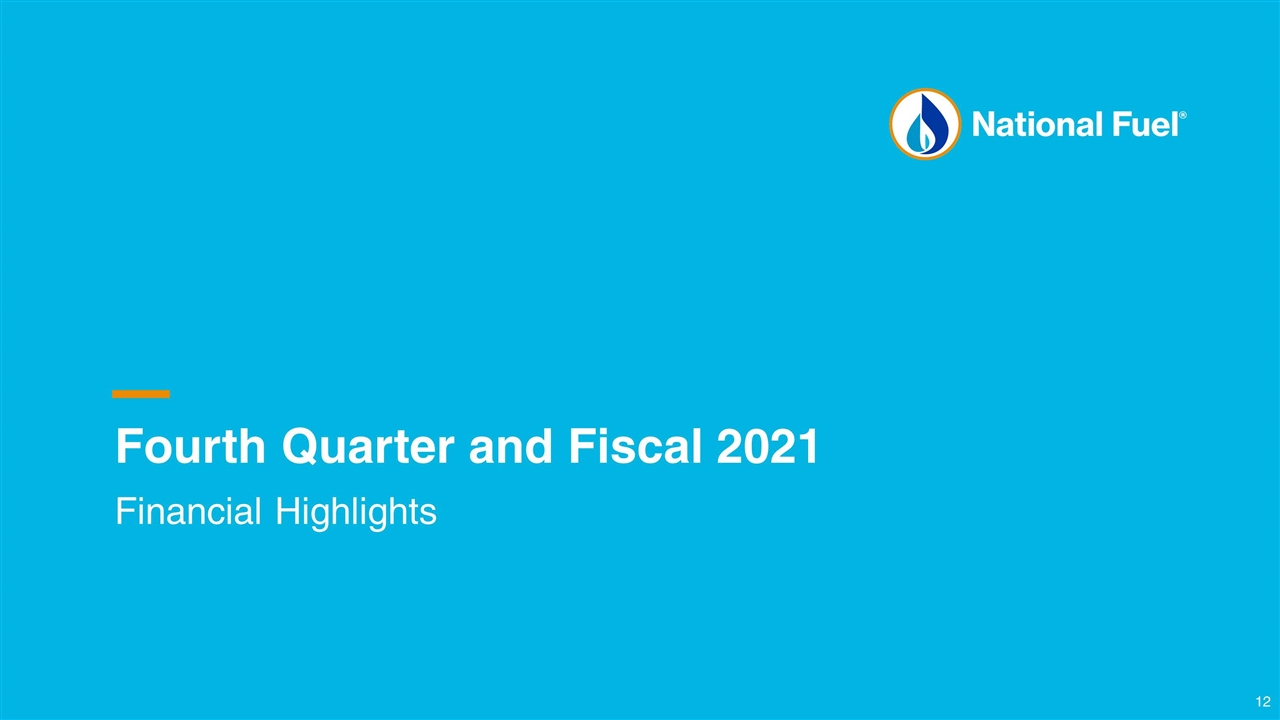 National Fuel®

Fourth Quarter and Fiscal 2021

Financial Highlights

12